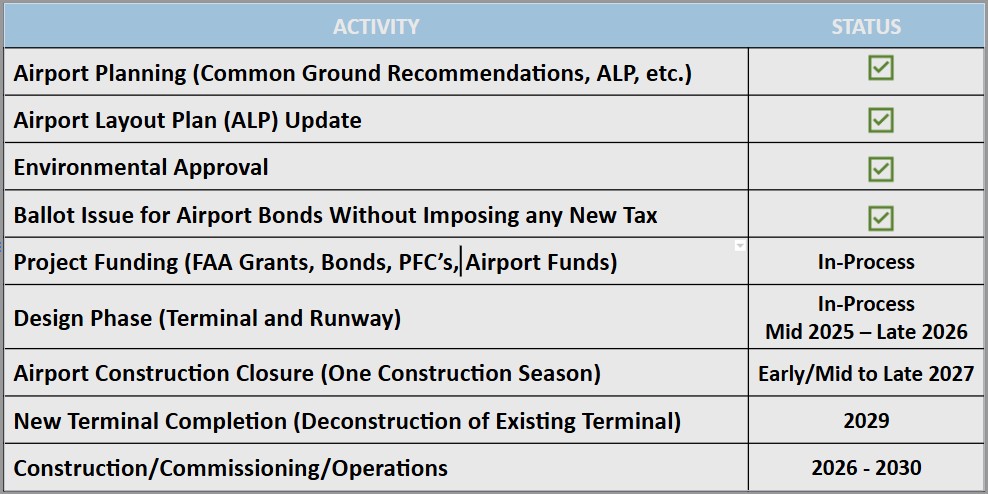 | ACTIVITY | STATUS |
|---|---|
| Airport Planning (Common Ground Recommendations, ALP, etc.) | ☑ |
| Airport Layout Plan (ALP) Update | ☑ |
| Environmental Approval | ☑ |
| Ballot Issue for Airport Bonds Without Imposing any New Tax | ☑ |
| Project Funding (FAA Grants, Bonds, PFC's, Airport Funds) | In-Process |
| Design Phase (Terminal and Runway) | In-Process Mid 2025 – Late 2026 |
| Airport Construction Closure (One Construction Season) | Early/Mid to Late 2027 |
| New Terminal Completion (Deconstruction of Existing Terminal) | 2029 |
| Construction/Commissioning/Operations | 2026 - 2030 |